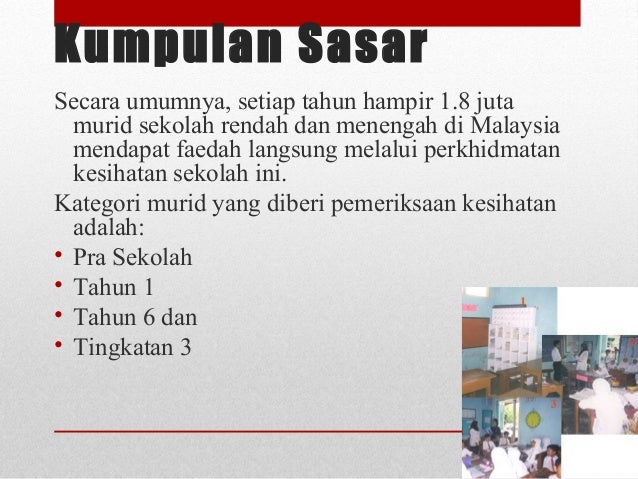 Kumpulan Sasar

Secara umumnya, setiap tahun hampir 1.8 juta murid sekolah rendah dan menengah di Malaysia mendapat faedah langsung melalui perkhidmatan kesihatan sekolah ini.

Kategori murid yang diberi pemeriksaan kesihatan adalah:

• Pra Sekolah
• Tahun 1
• Tahun 6 dan
• Tingkatan 3